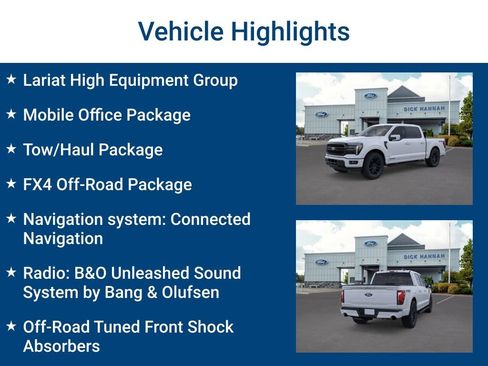 Vehicle Highlights

★ Lariat High Equipment Group

★ Mobile Office Package

★ Tow/Haul Package

★ FX4 Off-Road Package

★ Navigation system: Connected Navigation

★ Radio: B&O Unleashed Sound System by Bang & Olufsen

★ Off-Road Tuned Front Shock Absorbers

Ford

Ford

DICK HANNAH

Ford

Ford

DICK HANNAH